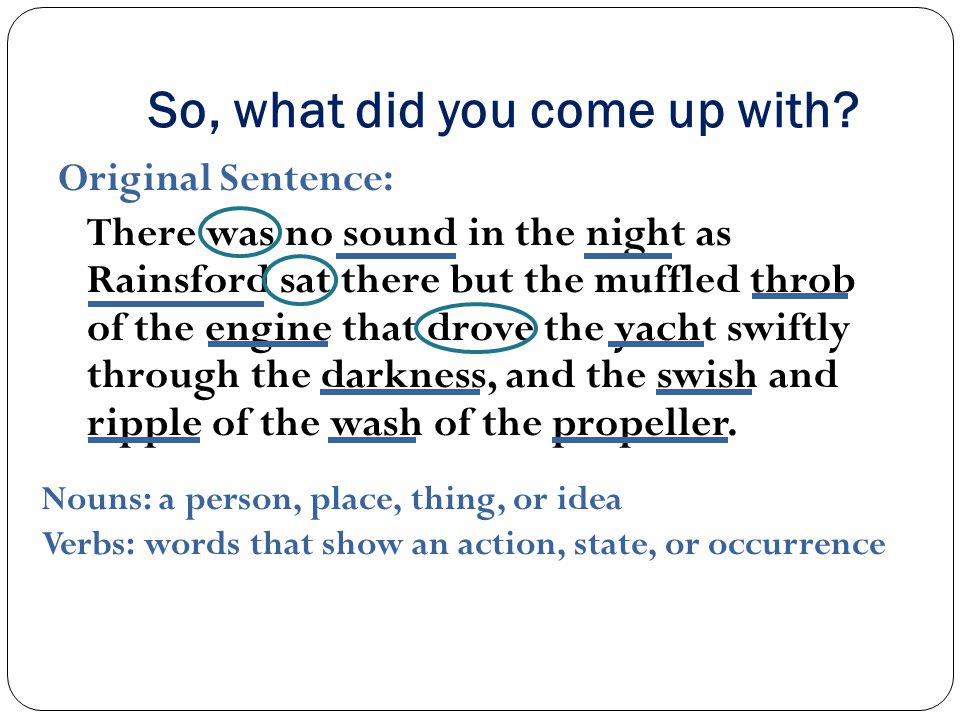 So, what did you come up with?

Original Sentence:

There was no sound in the night as Rainsford sat there but the muffled throb of the engine that drove the yacht swiftly through the darkness, and the swish and ripple of the wash of the propeller.

Nouns: a person, place, thing, or idea
Verbs: words that show an action, state, or occurrence